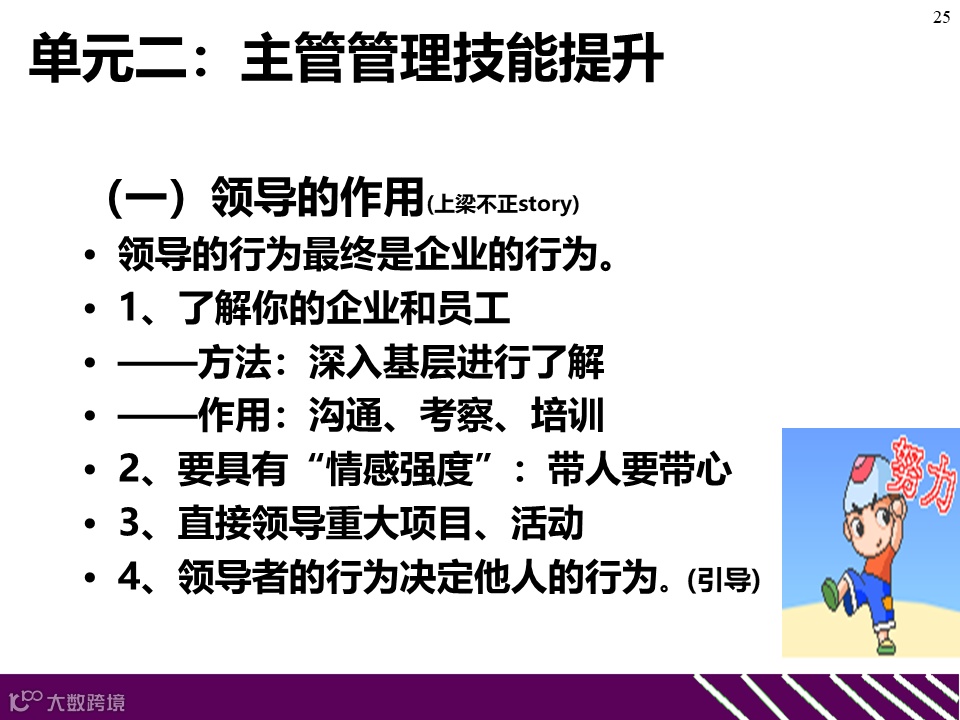 25

单元二：主管管理技能提升

（一）领导的作用(上梁不正story)

• 领导的行为最终是企业的行为。
• 1、了解你的企业和员工
• ——方法：深入基层进行了解
• ——作用：沟通、考察、培训
• 2、要具有“情感强度”：带人要带心
• 3、直接领导重大项目、活动
• 4、领导者的行为决定他人的行为。(引导)

努力

大数跨境